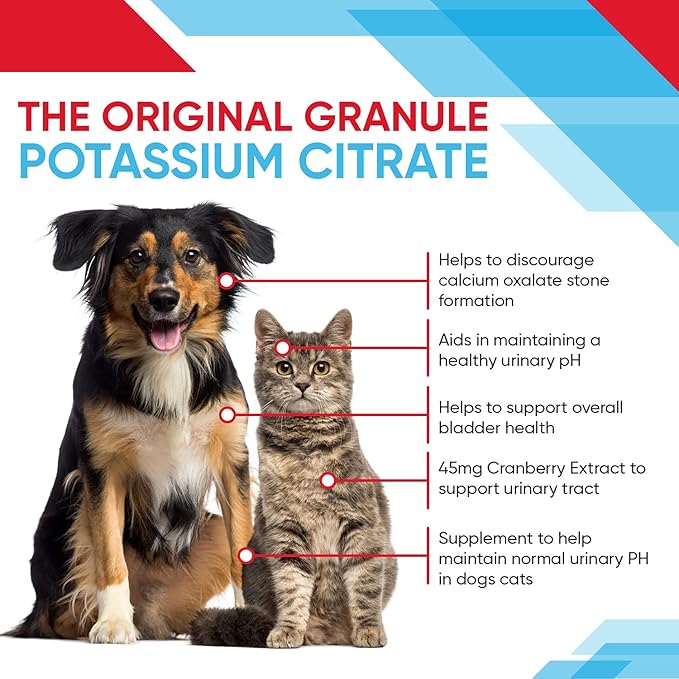 THE ORIGINAL GRANULE
POTASSIUM CITRATE

Helps to discourage calcium oxalate stone formation

Aids in maintaining a healthy urinary pH

Helps to support overall bladder health

45mg Cranberry Extract to support urinary tract

Supplement to help maintain normal urinary PH in dogs cats